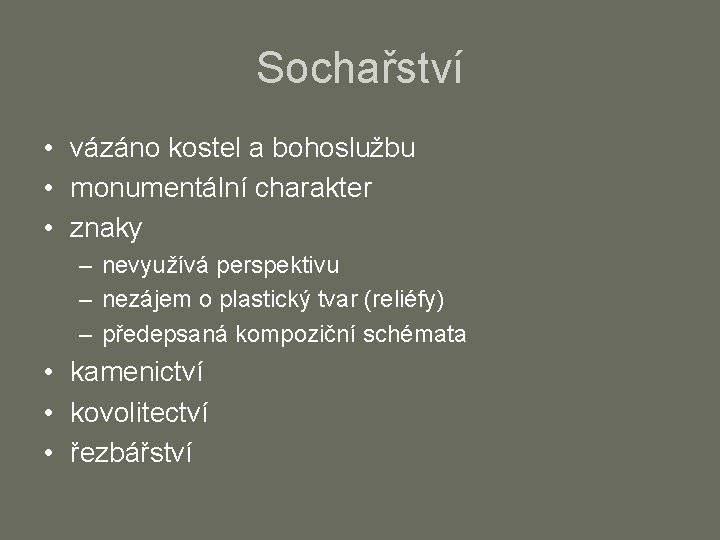 Sochařství

• vázáno kostel a bohoslužbu
• monumentální charakter
• znaky
– nevyužívá perspektivu
– nezájem o plastický tvar (reliéfy)
– předepsaná kompoziční schémata
• kamenictví
• kovolitectví
• řezbářství